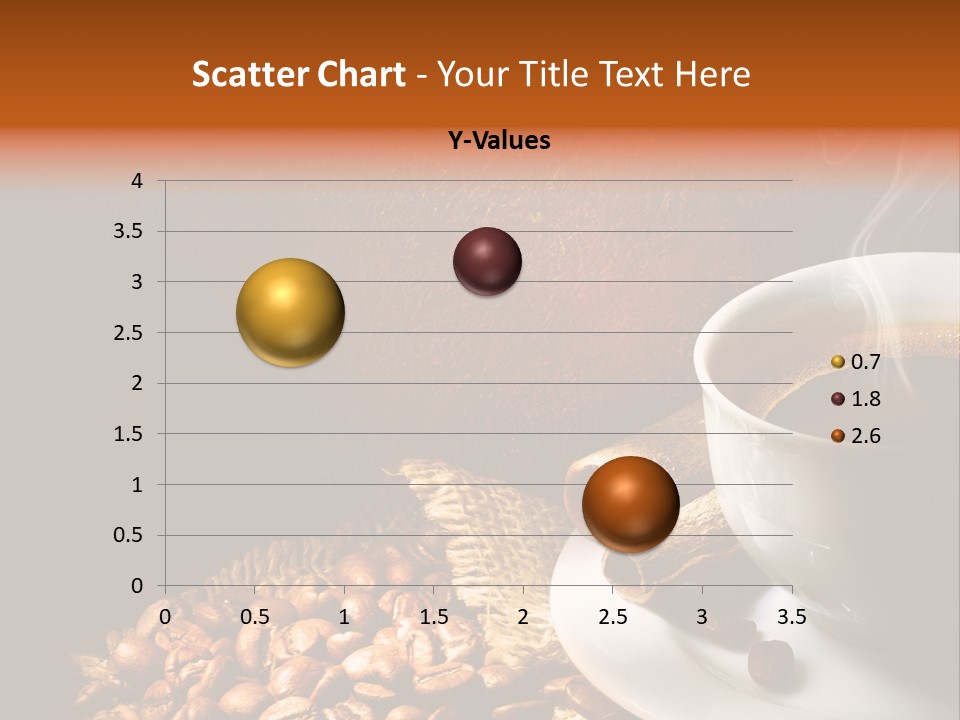 Scatter Chart - Your Title Text Here

Y-Values

4
3.5
3
2.5
2
1.5
1
0.5
0

0 0.5 1 1.5 2 2.5 3 3.5

0.7
1.8
2.6